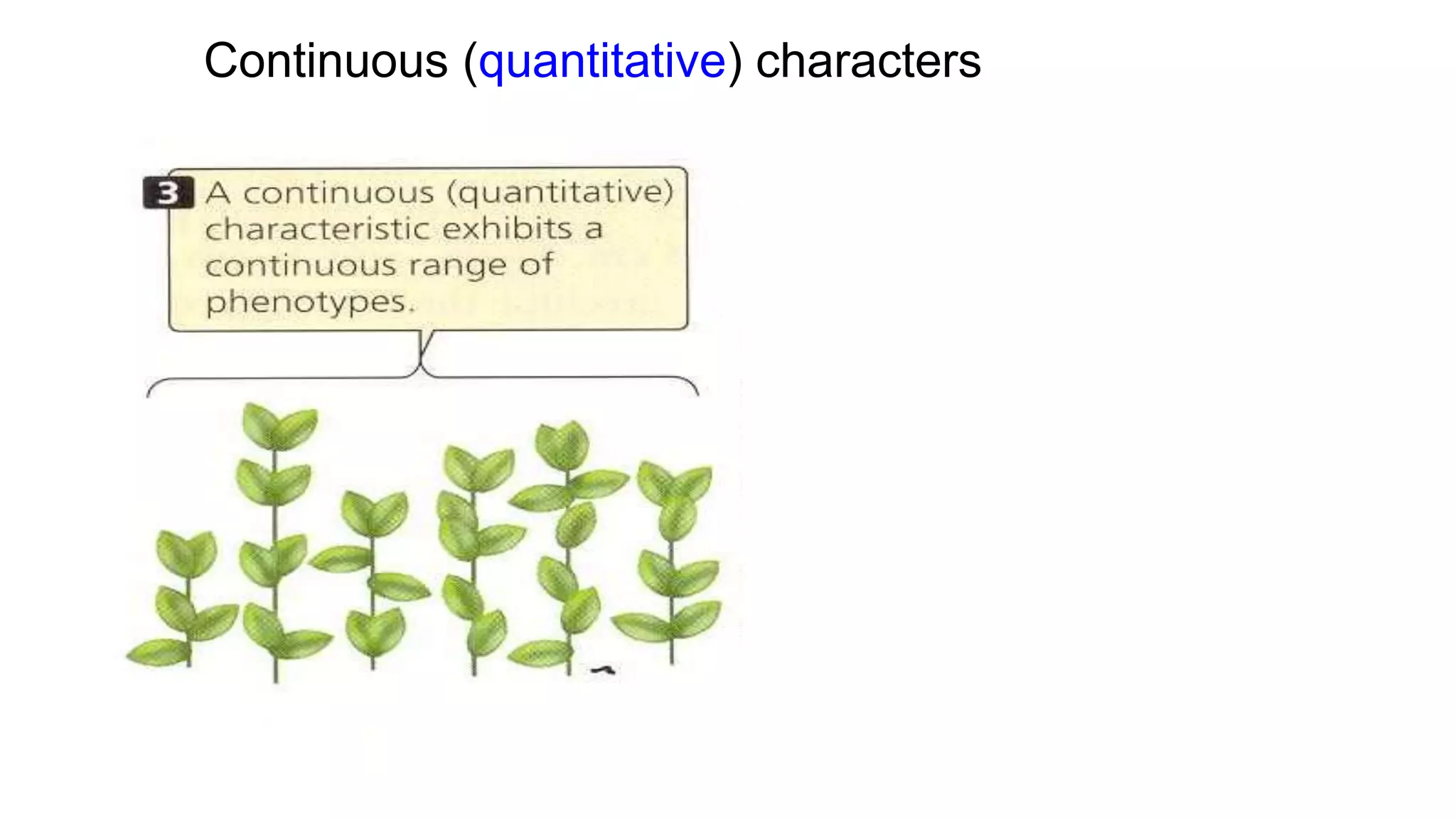 Continuous (quantitative) characters

3 A continuous (quantitative) characteristic exhibits a continuous range of phenotypes.